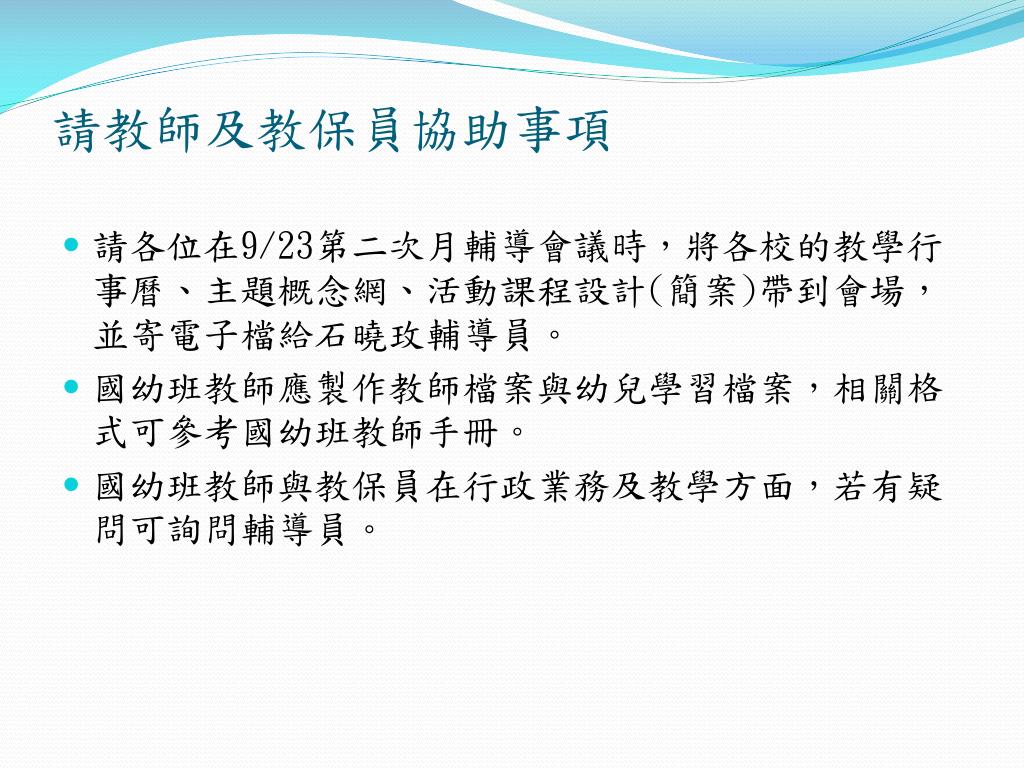 請教師及教保員協助事項

- 請各位在9/23第二次月輔導會議時，將各校的教學行事曆、主題概念網、活動課程設計(簡案)帶到會場，並寄電子檔給石曉玫輔導員。
- 國幼班教師應製作教師檔案與幼兒學習檔案，相關格式可參考國幼班教師手冊。
- 國幼班教師與教保員在行政業務及教學方面，若有疑問可詢問輔導員。